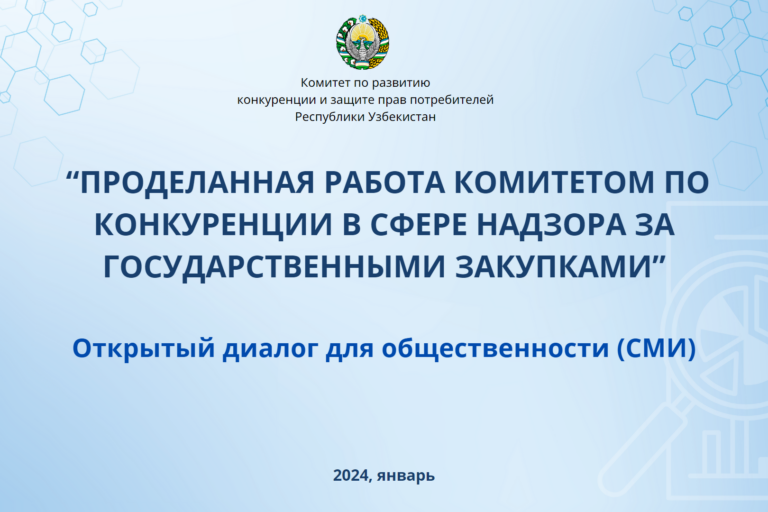 Комитет по развитию
конкуренции и защите прав потребителей
Республики Узбекистан

“ПРОДЕЛАННАЯ РАБОТА КОМИТЕТОМ ПО КОНКУРЕНЦИИ В СФЕРЕ НАДЗОРА ЗА ГОСУДАРСТВЕННЫМИ ЗАКУПКАМИ”

Открытый диалог для общественности (СМИ)

2024, январь